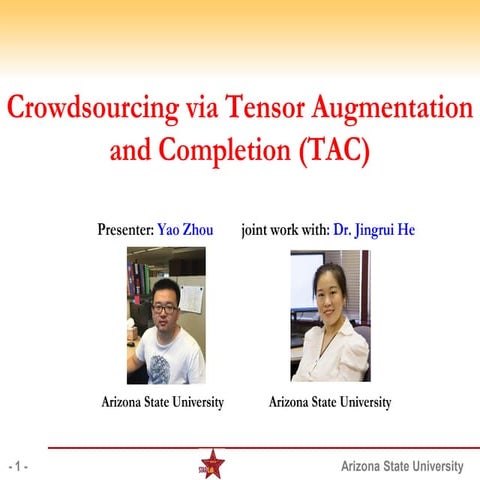 Crowdsourcing via Tensor Augmentation and Completion (TAC)

Presenter: Yao Zhou joint work with: Dr. Jingrui He

Arizona State University

Arizona State University

- 1 -

Arizona State University